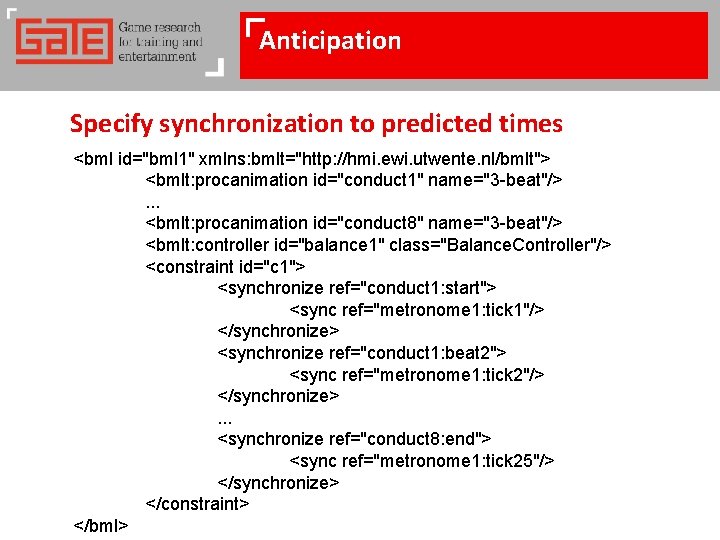 GATE Game research for training and entertainment

Anticipation

Specify synchronization to predicted times

<bml id="bml1" xmlns:bmlt="http://hmi.ewi.utwente.nl/bmlt">
<bmlt:procanimation id="conduct1" name="3-beat"/>
...
<bmlt:procanimation id="conduct8" name="3-beat"/>
<bmlt:controller id="balance1" class="BalanceController"/>
<constraint id="c1">
<synchronize ref="conduct1:start">
<sync ref="metronome1:tick1"/>
</synchronize>
<synchronize ref="conduct1:beat2">
<sync ref="metronome1:tick2"/>
</synchronize>
...
<synchronize ref="conduct8:end">
<sync ref="metronome1:tick25"/>
</synchronize>
</constraint>
</bml>